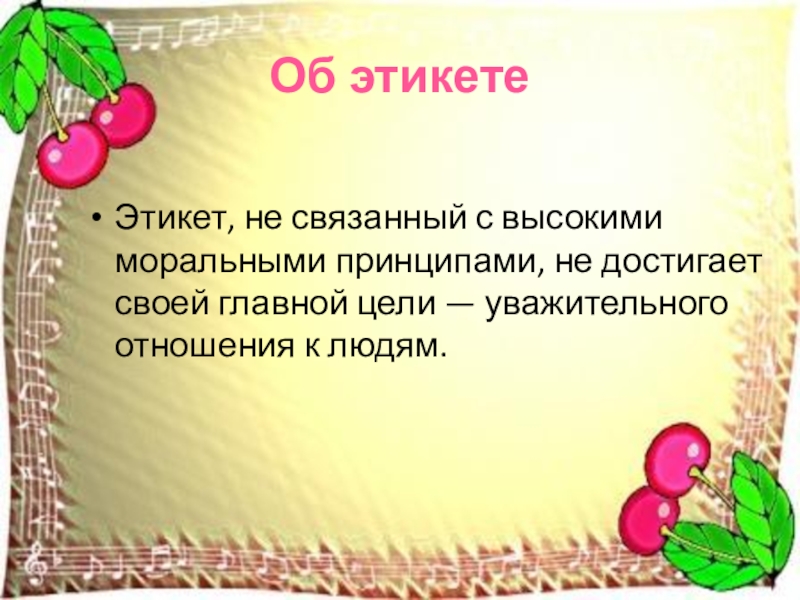 Об этикете

• Этикет, не связанный с высокими моральными принципами, не достигает своей главной цели — уважительного отношения к людям.